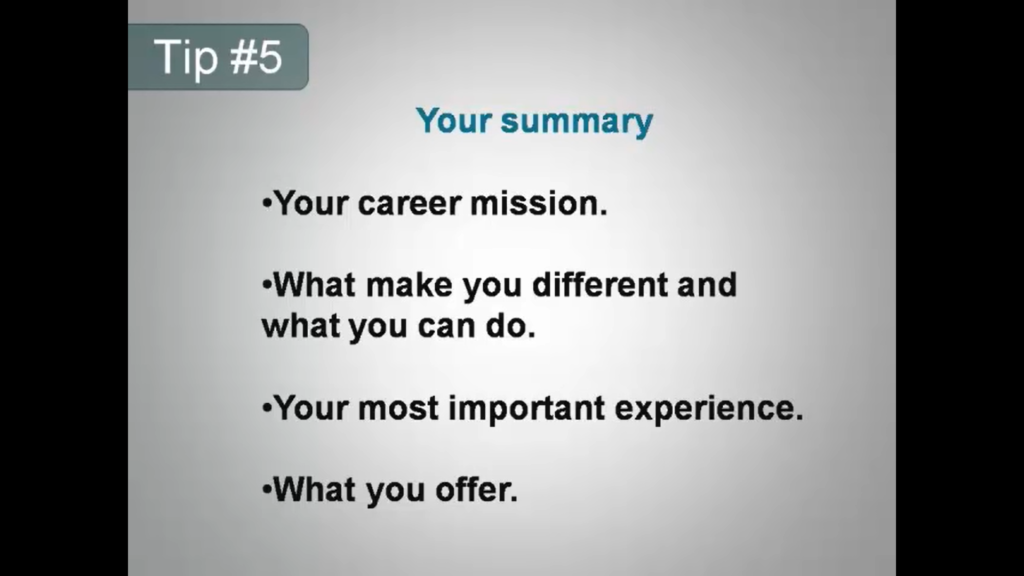 Tip #5

Your summary

•Your career mission.

•What make you different and what you can do.

•Your most important experience.

•What you offer.